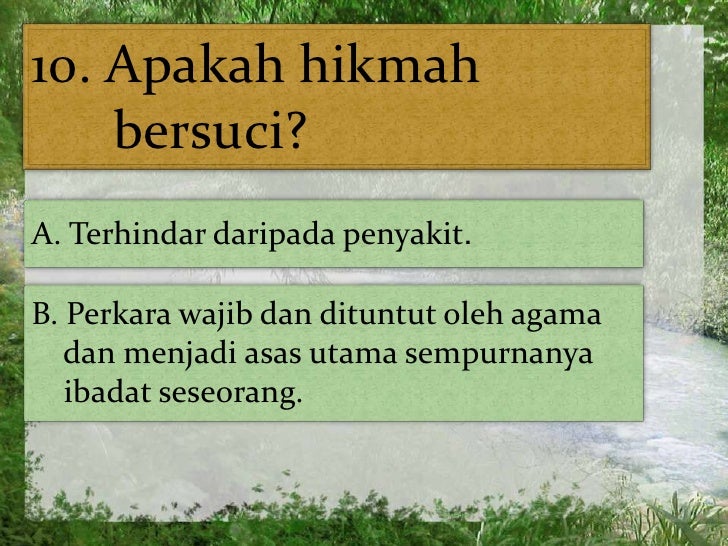 10. Apakah hikmah bersuci?

A. Terhindar daripada penyakit.

B. Perkara wajib dan dituntut oleh agama dan menjadi asas utama sempurnanya ibadat seseorang.